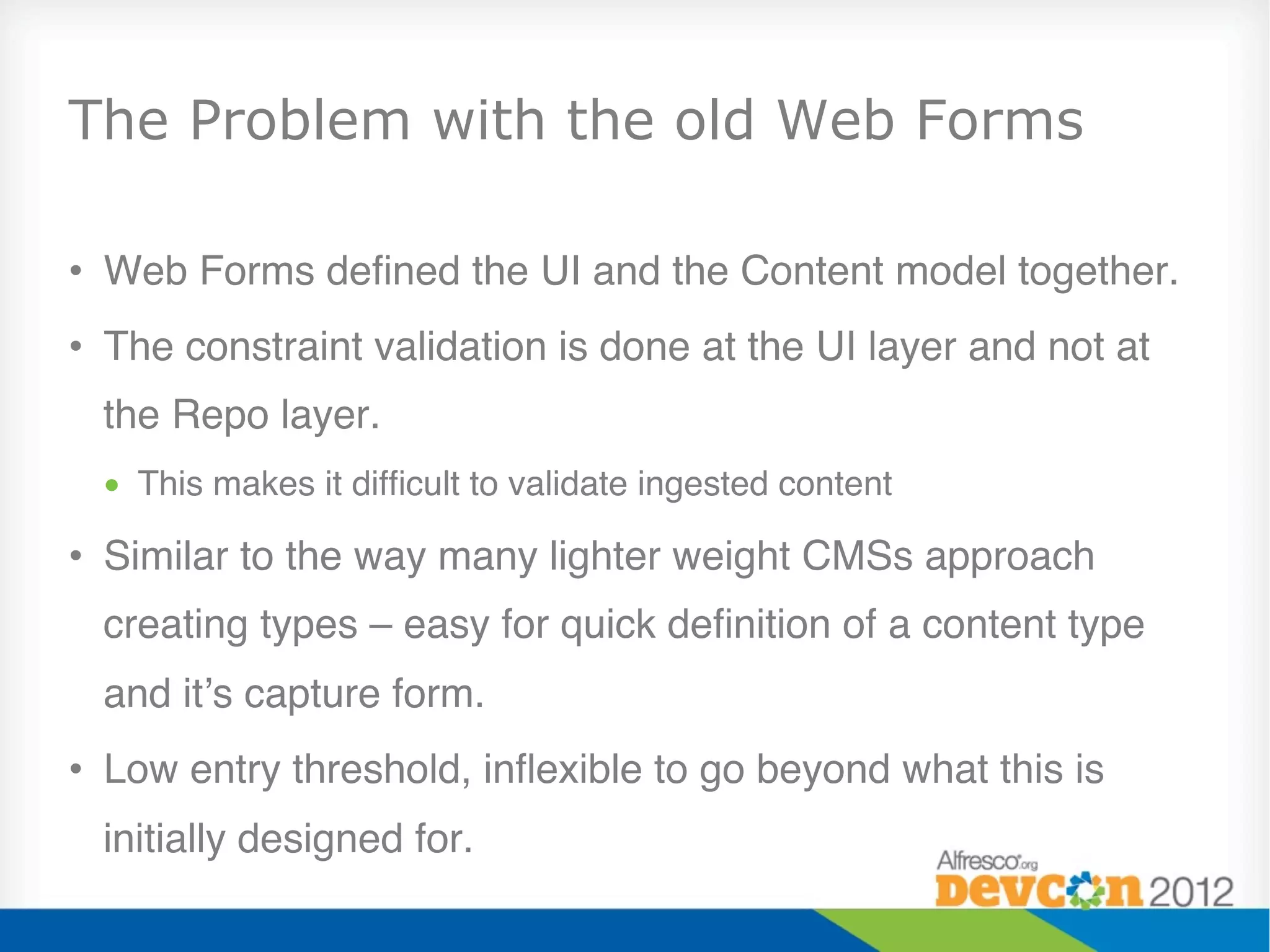 The Problem with the old Web Forms

• Web Forms defined the UI and the Content model together.

• The constraint validation is done at the UI layer and not at the Repo layer.

• This makes it difficult to validate ingested content

• Similar to the way many lighter weight CMSs approach creating types – easy for quick definition of a content type and it's capture form.

• Low entry threshold, inflexible to go beyond what this is initially designed for.

Alfresco.org
Devcon 2012